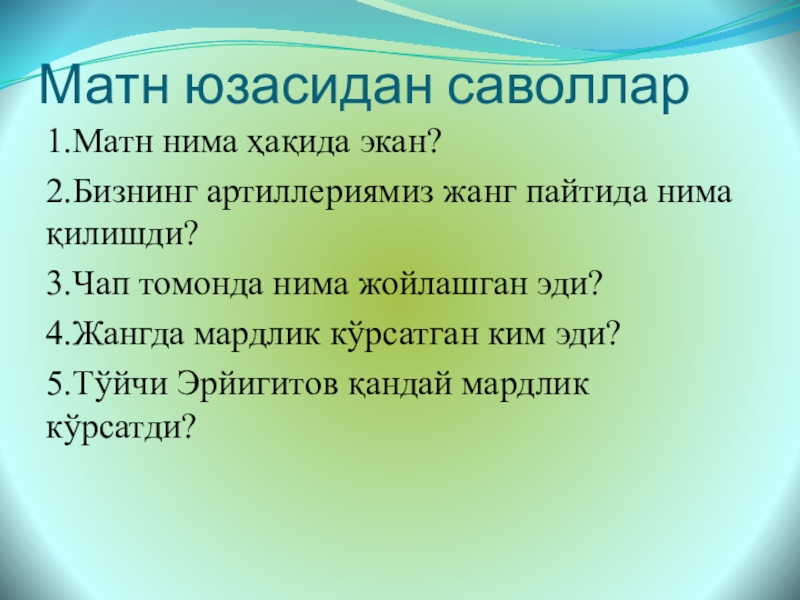 Матн юзасидан саволлар

1.Матн нима ҳақида экан?

2.Бизнинг артиллериямиз жанг пайтида нима қилишди?

3.Чап томонда нима жойлашган эди?

4.Жангда мардлик кўрсатган ким эди?

5.Тўйчи Эрйигитов қандай мардлик кўрсатди?